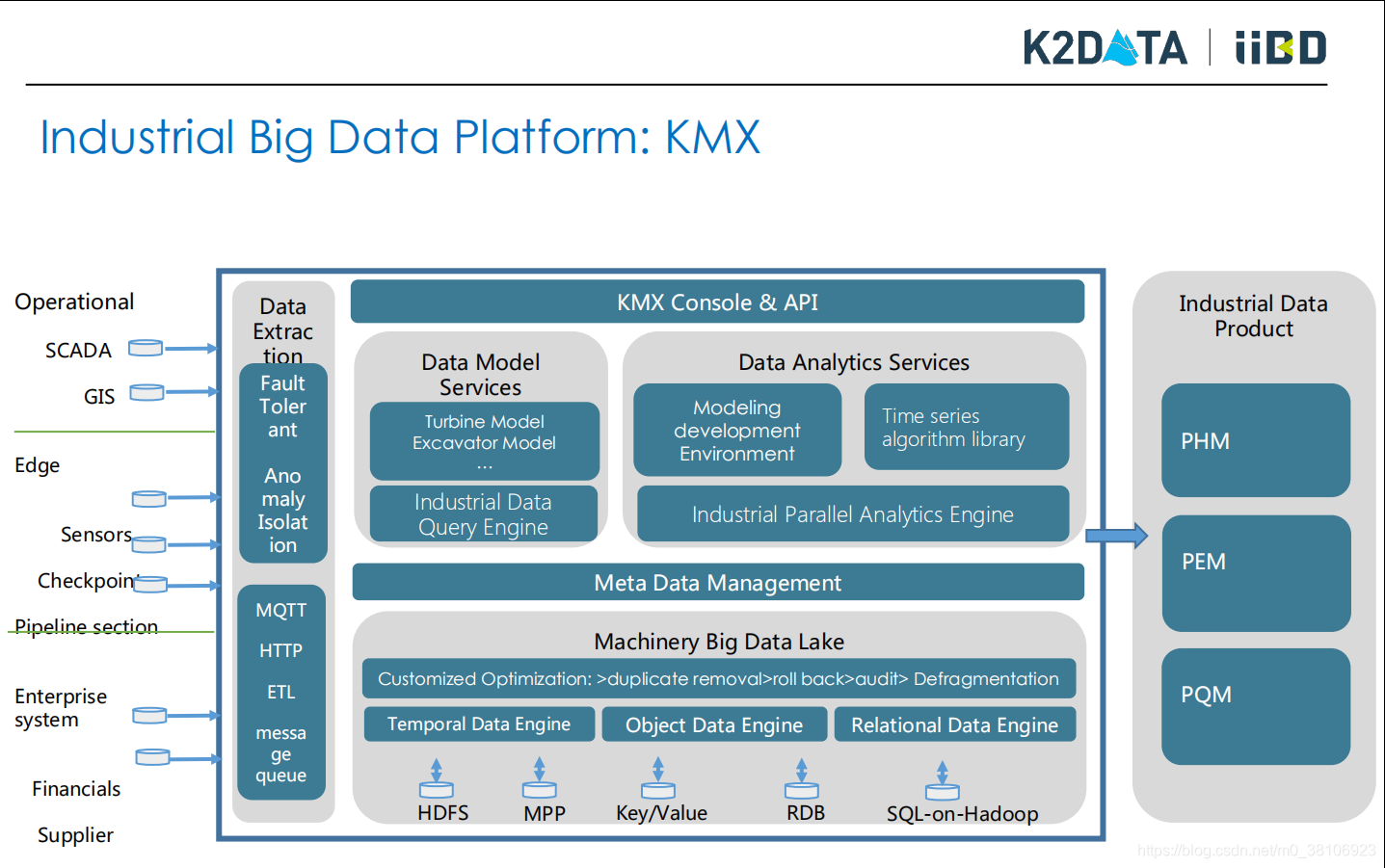 K2DATA | iiBD

Industrial Big Data Platform: KMX

Operational

SCADA

GIS

Edge

Sensors

Checkpoint

Pipeline section

Enterprise system

Financials

Supplier

Data Extraction

Fault Tolerant

Anomaly Isolation

MQTT

HTTP

ETL

message queue

KMX Console & API

Data Model Services

Turbine Model
Excavator Model
...

Industrial Data Query Engine

Data Analytics Services

Modeling development Environment

Time series algorithm library

Industrial Parallel Analytics Engine

Meta Data Management

Machinery Big Data Lake

Customized Optimization: >duplicate removal>roll back>audit> Defragmentation

Temporal Data Engine

Object Data Engine

Relational Data Engine

HDFS

MPP

Key/Value

RDB

SQL-on-Hadoop

Industrial Data Product

PHM

PEM

PQM

https://blog.csdn.net/m0_38106923